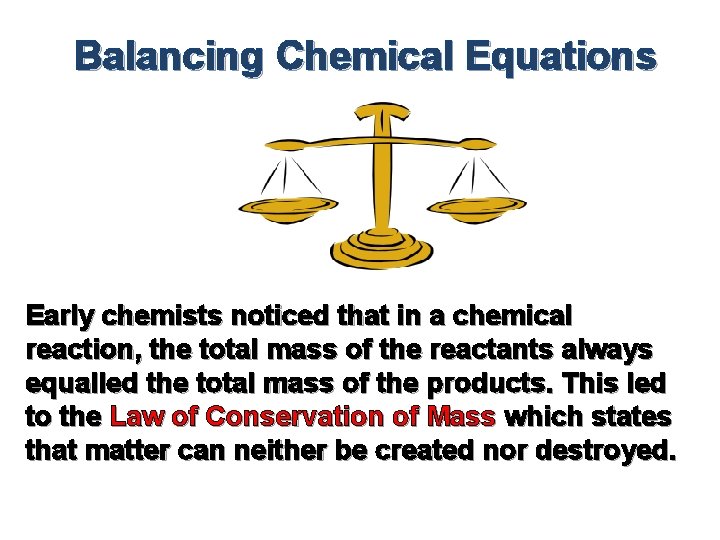 Balancing Chemical Equations

Early chemists noticed that in a chemical reaction, the total mass of the reactants always equalled the total mass of the products. This led to the Law of Conservation of Mass which states that matter can neither be created nor destroyed.